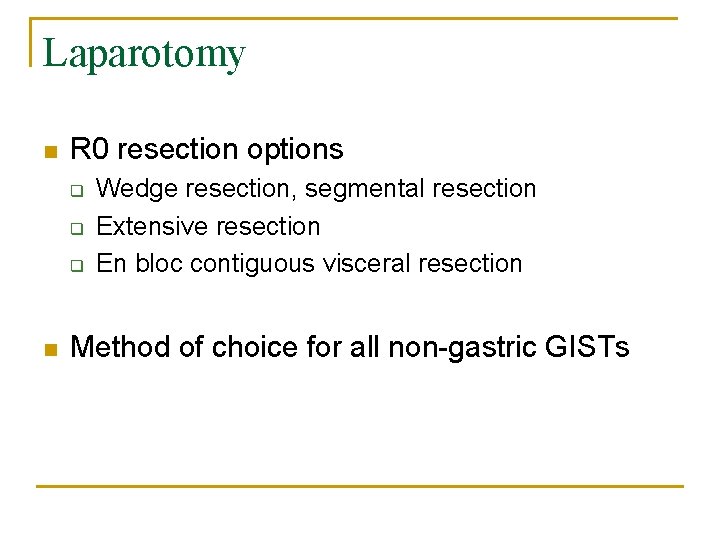 Laparotomy

- R0 resection options
  - Wedge resection, segmental resection
  - Extensive resection
  - En bloc contiguous visceral resection

- Method of choice for all non-gastric GISTs